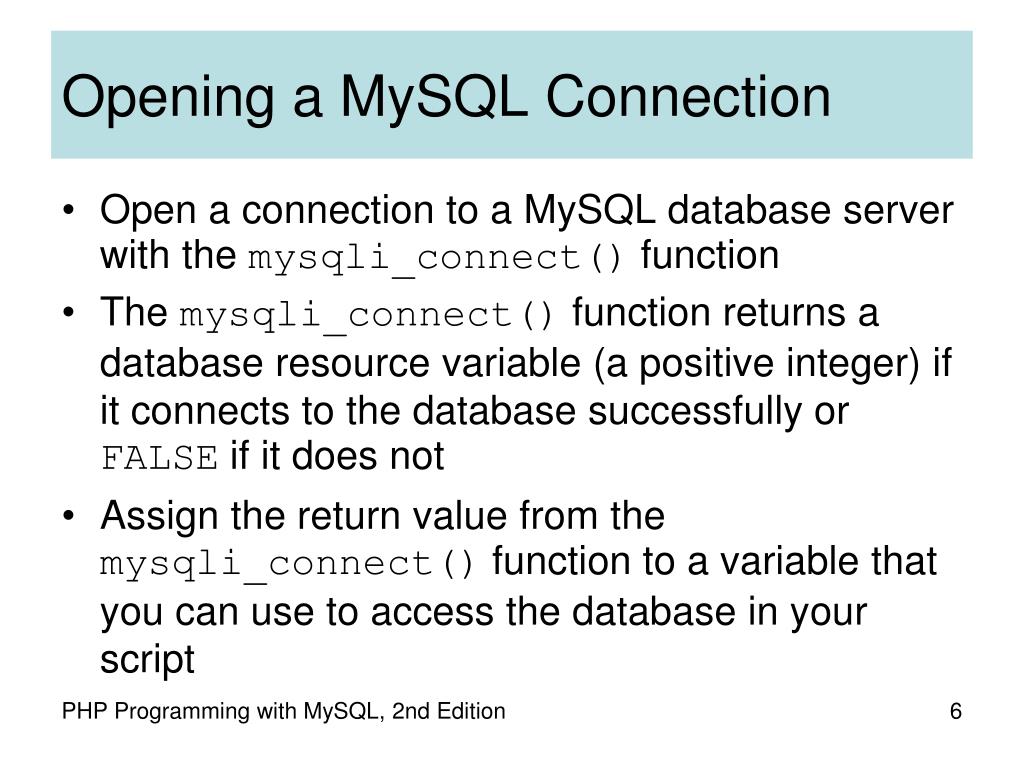 Opening a MySQL Connection

• Open a connection to a MySQL database server with the mysqli_connect() function

• The mysqli_connect() function returns a database resource variable (a positive integer) if it connects to the database successfully or FALSE if it does not

• Assign the return value from the mysqli_connect() function to a variable that you can use to access the database in your script

PHP Programming with MySQL, 2nd Edition

6